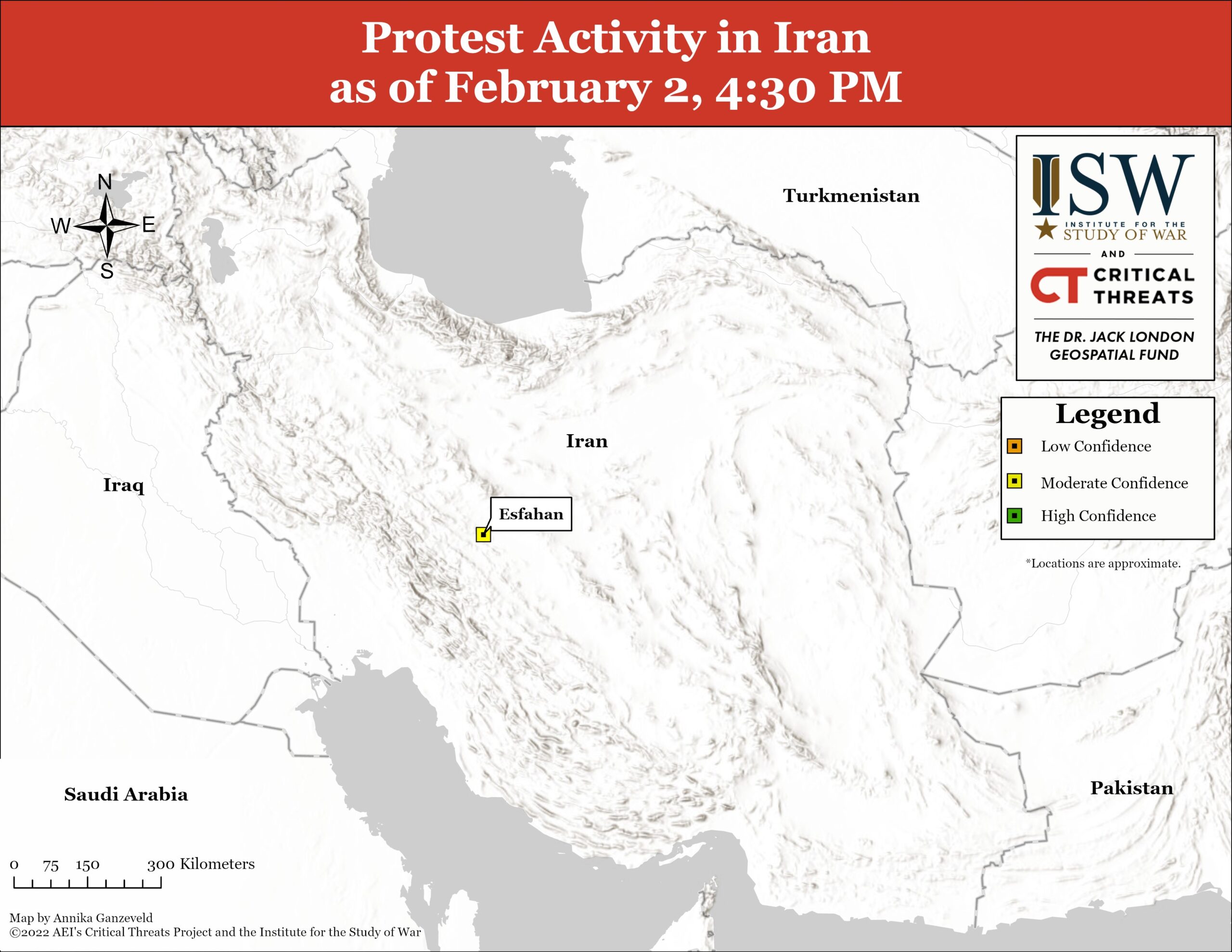 Protest Activity in Iran
as of February 2, 4:30 PM

N
W
E
S

Turkmenistan

ISW
INSTITUTE FOR THE STUDY OF WAR
AND
CT CRITICAL THREATS
THE DR. JACK LONDON GEOSPATIAL FUND

Legend
Low Confidence
Moderate Confidence
High Confidence

*Locations are approximate.

Iran

Iraq

Esfahan

Saudi Arabia

Pakistan

0 75 150 300 Kilometers

Map by Annika Ganzeveld
©2022 AEI's Critical Threats Project and the Institute for the Study of War